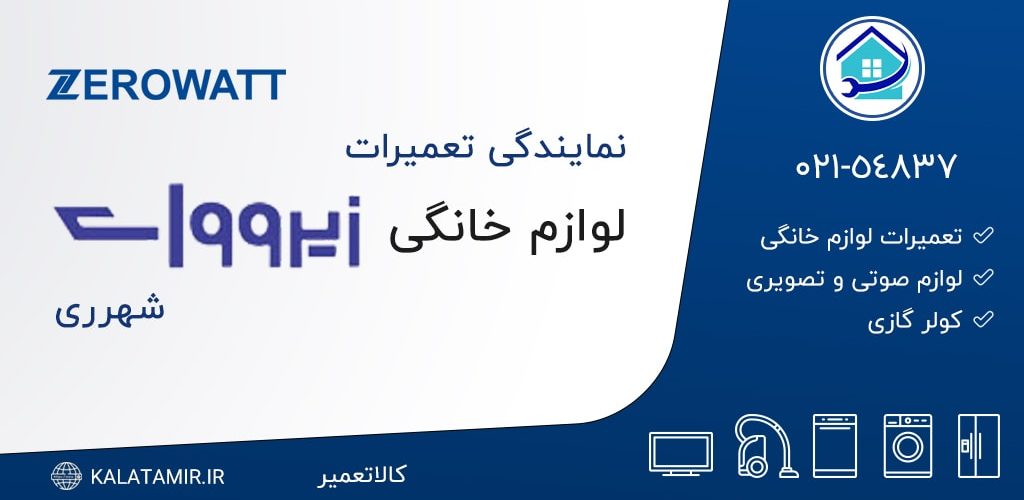 ZEROWATT

نمایندگی تعمیرات

لوازم خانگی زیرووات

شهرری

۰۲۱-۵۴۸۳۷

تعمیرات لوازم خانگی

لوازم صوتی و تصویری

کولر گازی

KALATAMIR.IR

کالاتعمیر